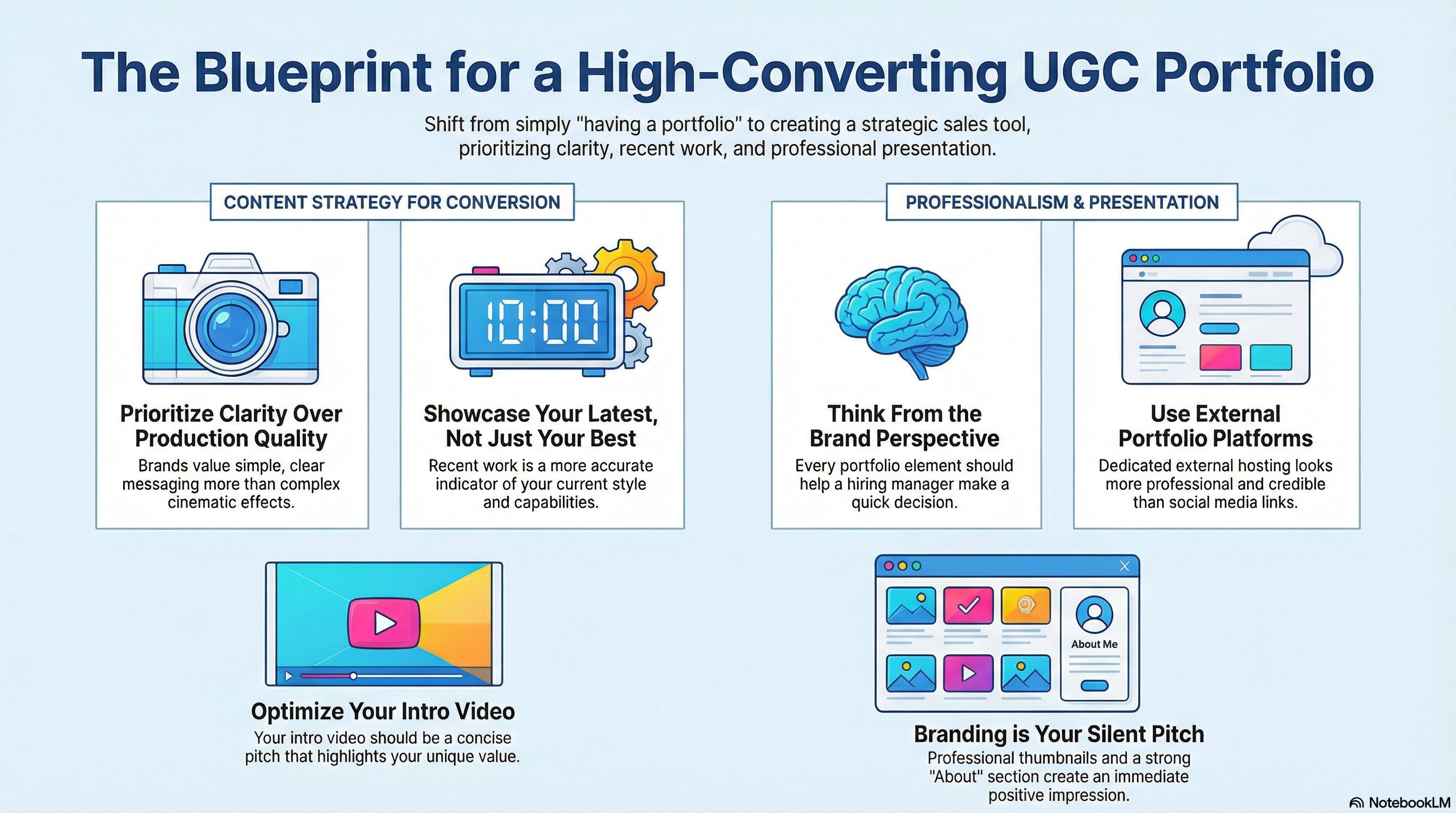 The Blueprint for a High-Converting UGC Portfolio

Shift from simply "having a portfolio" to creating a strategic sales tool, prioritizing clarity, recent work, and professional presentation.

CONTENT STRATEGY FOR CONVERSION

Prioritize Clarity Over Production Quality
Brands value simple, clear messaging more than complex cinematic effects.

10:00

Showcase Your Latest, Not Just Your Best
Recent work is a more accurate indicator of your current style and capabilities.

Optimize Your Intro Video
Your intro video should be a concise pitch that highlights your unique value.

PROFESSIONALISM & PRESENTATION

Think From the Brand Perspective
Every portfolio element should help a hiring manager make a quick decision.

Use External Portfolio Platforms
Dedicated external hosting looks more professional and credible than social media links.

About Me

Branding is Your Silent Pitch
Professional thumbnails and a strong "About" section create an immediate positive impression.

NotebookLM